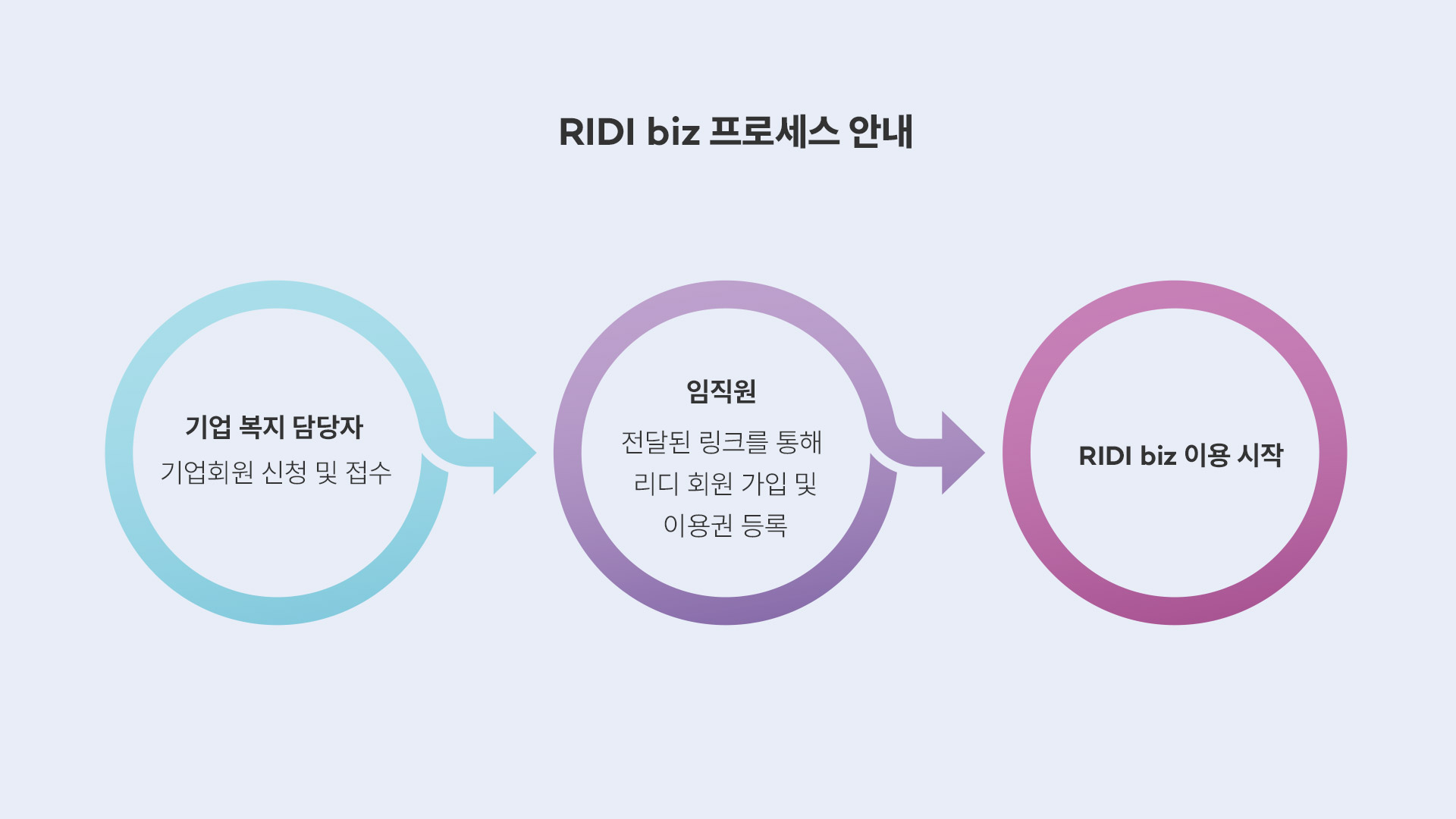 RIDI biz 프로세스 안내

기업 복지 담당자
기업회원 신청 및 접수

임직원
전달된 링크를 통해 리디 회원 가입 및 이용권 등록

RIDI biz 이용 시작